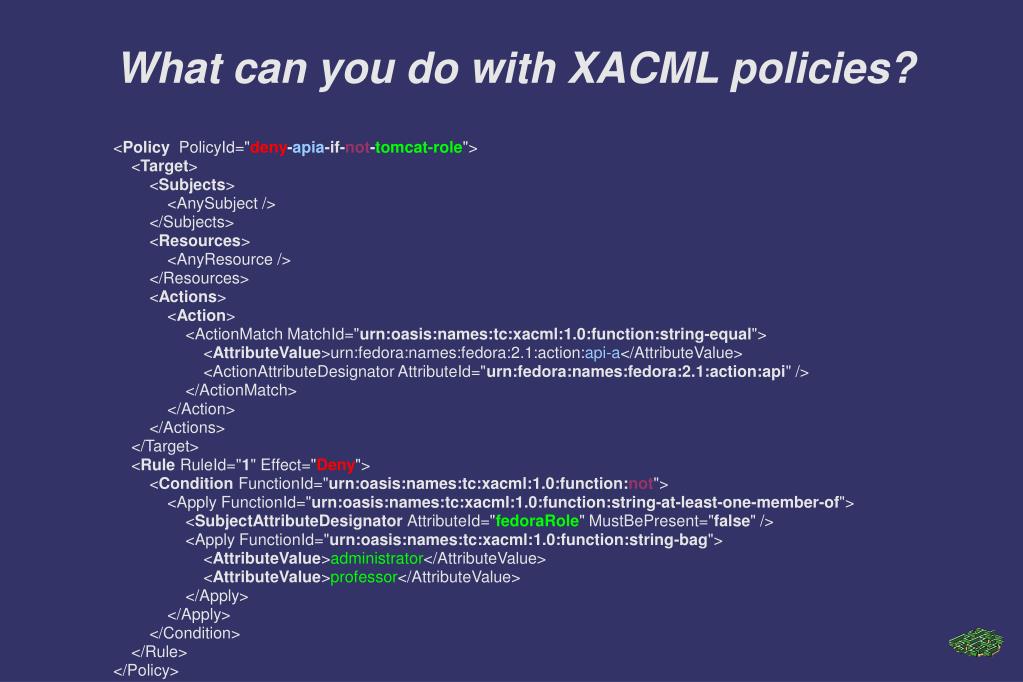 What can you do with XACML policies?

<Policy PolicyId="deny-apia-if-not-tomcat-role">
<Target>
<Subjects>
<AnySubject />
</Subjects>
<Resources>
<AnyResource />
</Resources>
<Actions>
<Action>
<ActionMatch MatchId="urn:oasis:names:tc:xacml:1.0:function:string-equal">
<AttributeValue>urn:fedora:names:fedora:2.1:action:api-a</AttributeValue>
<ActionAttributeDesignator AttributeId="urn:fedora:names:fedora:2.1:action:api" />
</ActionMatch>
</Action>
</Actions>
</Target>
<Rule RuleId="1" Effect="Deny">
<Condition FunctionId="urn:oasis:names:tc:xacml:1.0:function:not">
<Apply FunctionId="urn:oasis:names:tc:xacml:1.0:function:string-at-least-one-member-of">
<SubjectAttributeDesignator AttributeId="fedoraRole" MustBePresent="false" />
<Apply FunctionId="urn:oasis:names:tc:xacml:1.0:function:string-bag">
<AttributeValue>administrator</AttributeValue>
<AttributeValue>professor</AttributeValue>
</Apply>
</Apply>
</Condition>
</Rule>
</Policy>